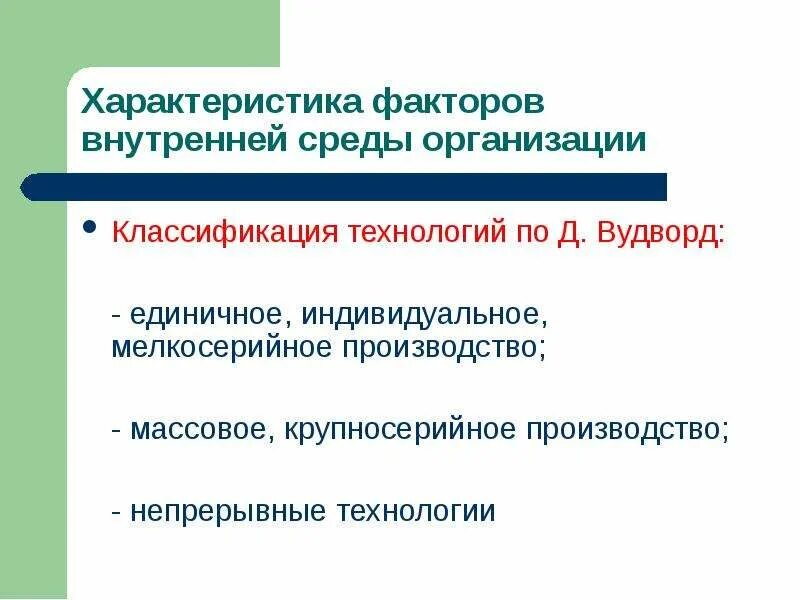 Характеристика факторов внутренней среды организации

• Классификация технологий по Д. Вудворд:

- единичное, индивидуальное, мелкосерийное производство;

- массовое, крупносерийное производство;

- непрерывные технологии